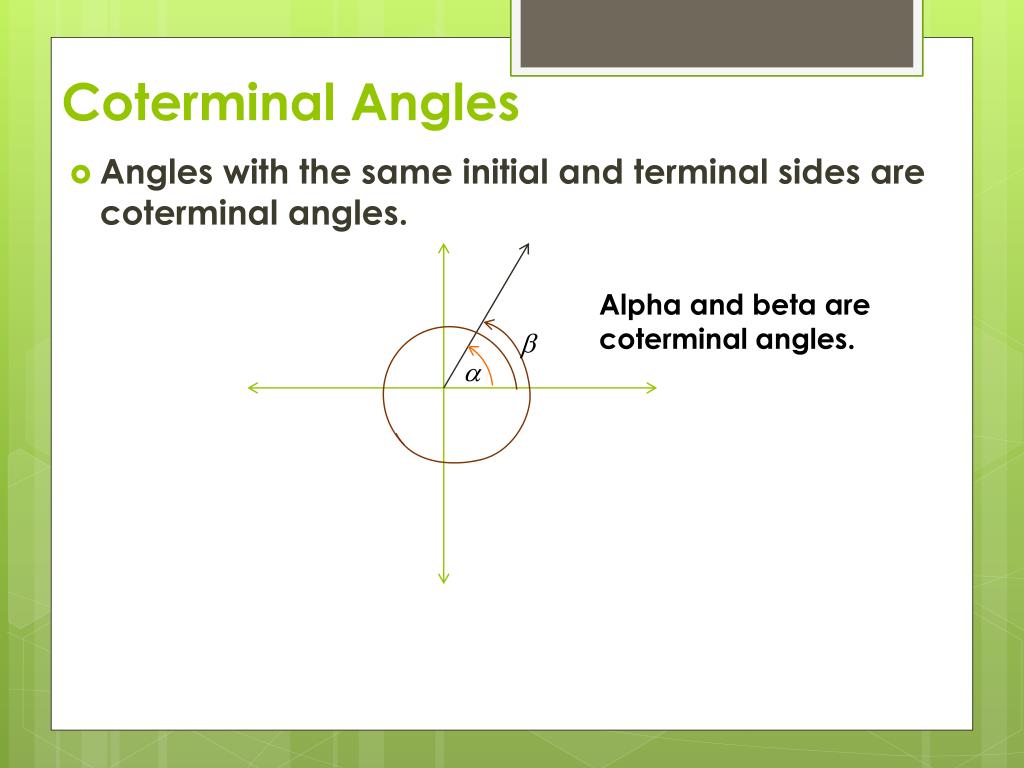 Coterminal Angles

Angles with the same initial and terminal sides are coterminal angles.

$\beta$

$\alpha$

Alpha and beta are coterminal angles.